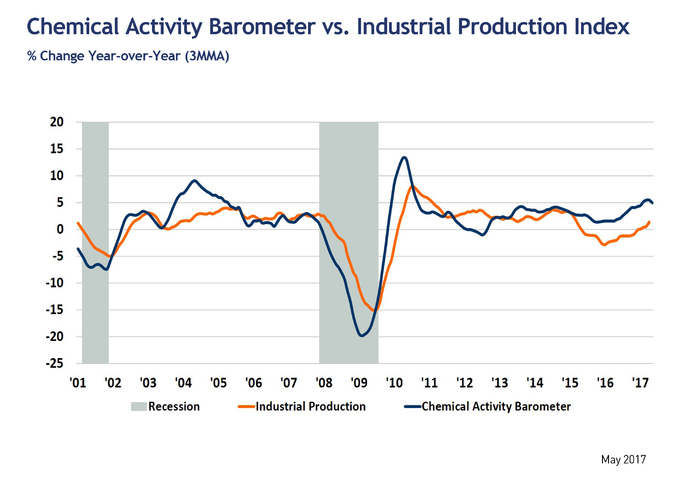 Chemical Activity Barometer vs. Industrial Production Index
% Change Year-over-Year (3MMA)

20
15
10
5
0
-5
-10
-15
-20
-25

'01 '02 '03 '04 '05 '06 '07 '08 '09 '10 '11 '12 '13 '14 '15 '16 '17

Recession
Industrial Production
Chemical Activity Barometer

May 2017